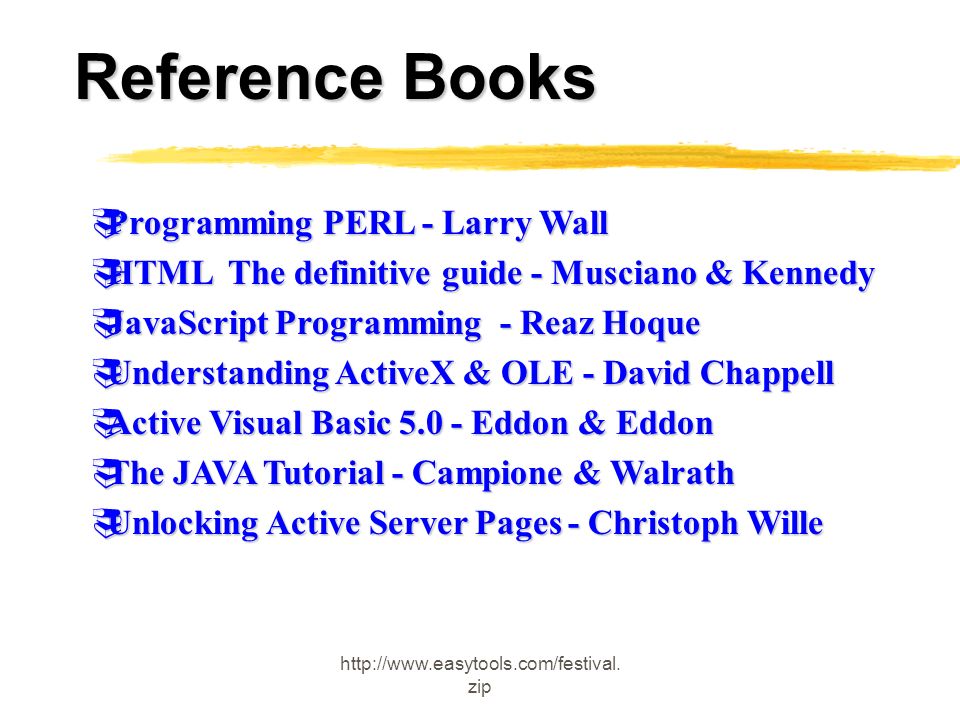 Reference Books

Programming PERL - Larry Wall
HTML The definitive guide - Musciano & Kennedy
JavaScript Programming - Reaz Hoque
Understanding ActiveX & OLE - David Chappell
Active Visual Basic 5.0 - Eddon & Eddon
The JAVA Tutorial - Campione & Walrath
Unlocking Active Server Pages - Christoph Wille

http://www.easytools.com/festival.zip